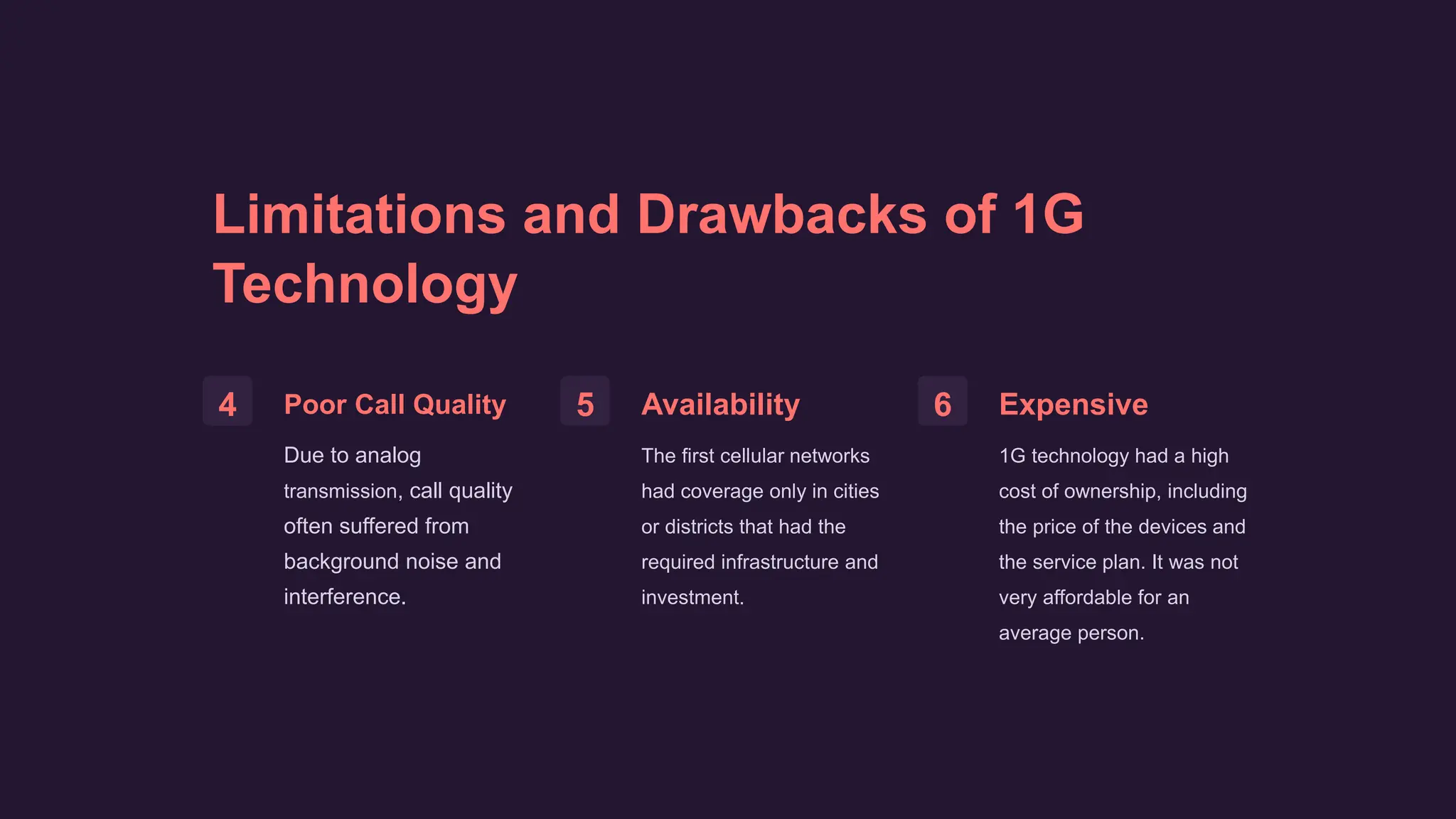 Limitations and Drawbacks of 1G Technology

4

Poor Call Quality

Due to analog transmission, call quality often suffered from background noise and interference.

5

Availability

The first cellular networks had coverage only in cities or districts that had the required infrastructure and investment.

6

Expensive

1G technology had a high cost of ownership, including the price of the devices and the service plan. It was not very affordable for an average person.